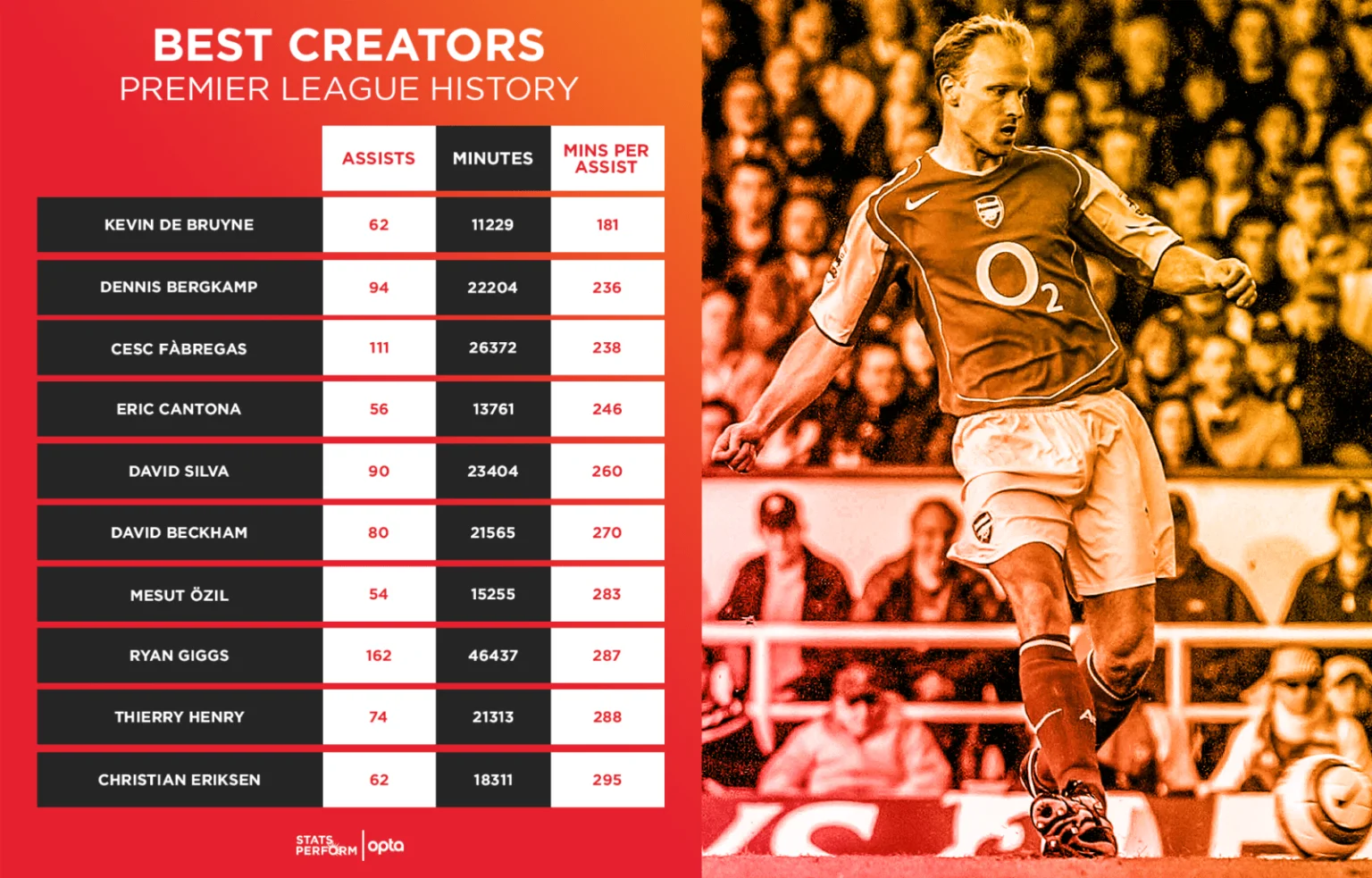 BEST CREATORS
PREMIER LEAGUE HISTORY

| | ASSISTS | MINUTES | MINS PER ASSIST |
|---|---|---|---|
| KEVIN DE BRUYNE | 62 | 11229 | 181 |
| DENNIS BERGKAMP | 94 | 22204 | 236 |
| CESC FÀBREGAS | 111 | 26372 | 238 |
| ERIC CANTONA | 56 | 13761 | 246 |
| DAVID SILVA | 90 | 23404 | 260 |
| DAVID BECKHAM | 80 | 21565 | 270 |
| MESUT ÖZIL | 54 | 15255 | 283 |
| RYAN GIGGS | 162 | 46437 | 287 |
| THIERRY HENRY | 74 | 21313 | 288 |
| CHRISTIAN ERIKSEN | 62 | 18311 | 295 |

STATS PERFORM | opta

$O_2$